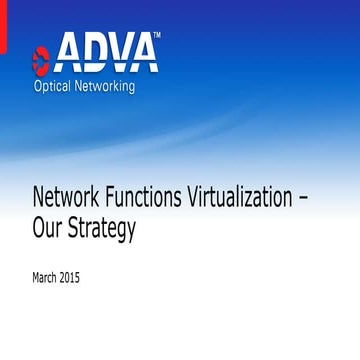 ADVA™
Optical Networking

Network Functions Virtualization – Our Strategy

March 2015